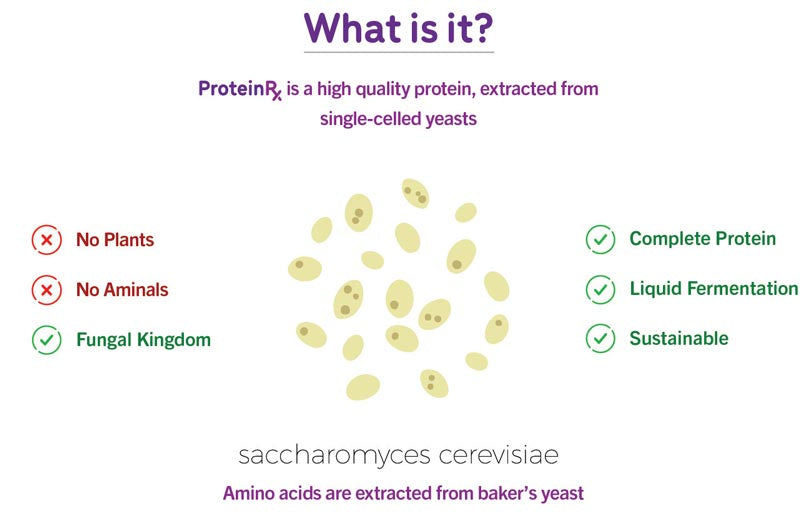 What is it?

ProteinRx is a high quality protein, extracted from single-celled yeasts

No Plants

No Aminals

Fungal Kingdom

Complete Protein

Liquid Fermentation

Sustainable

saccharomyces cerevisiae

Amino acids are extracted from baker's yeast